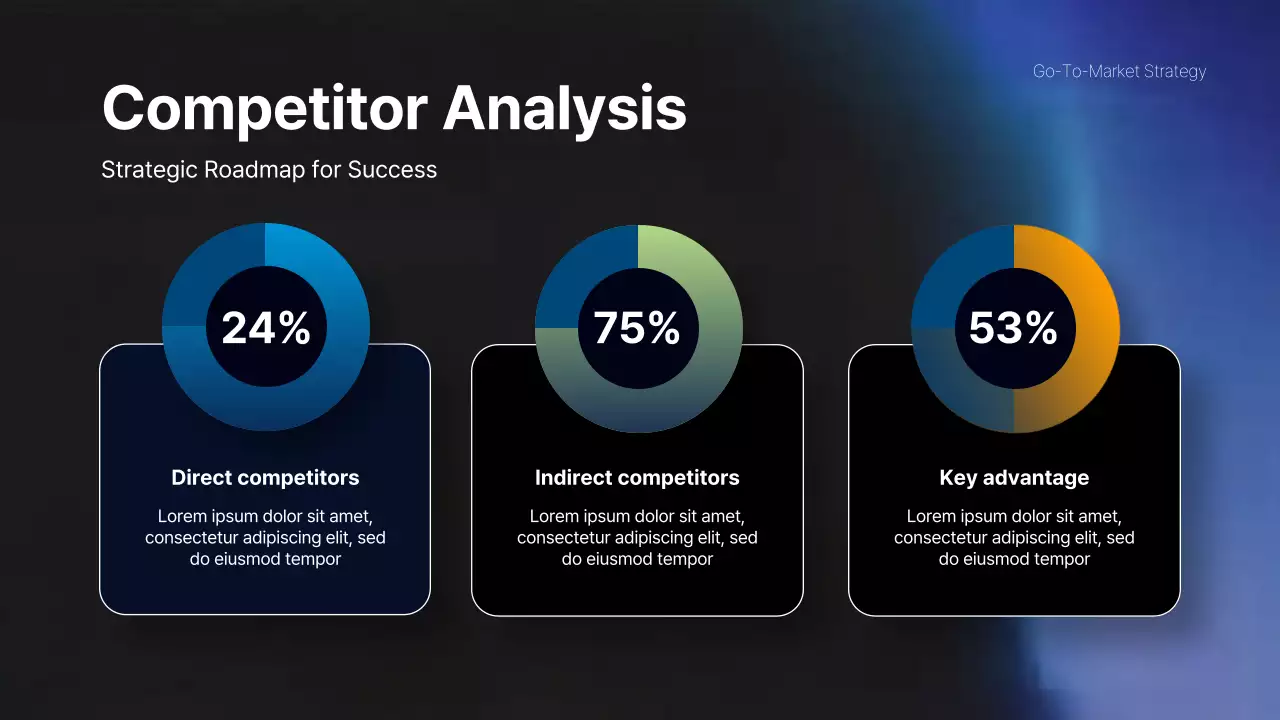 Go-To-Market Strategy

Competitor Analysis

Strategic Roadmap for Success

24%

Direct competitors

Lorem ipsum dolor sit amet, consectetur adipiscing elit, sed do eiusmod tempor

75%

Indirect competitors

Lorem ipsum dolor sit amet, consectetur adipiscing elit, sed do eiusmod tempor

53%

Key advantage

Lorem ipsum dolor sit amet, consectetur adipiscing elit, sed do eiusmod tempor